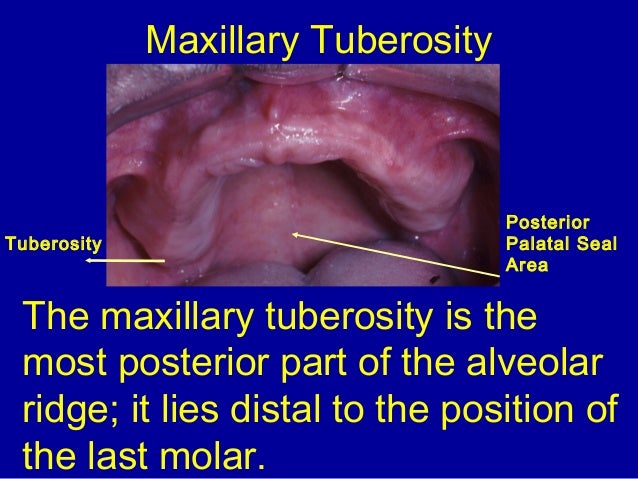 Maxillary Tuberosity

Tuberosity

Posterior Palatal Seal Area

The maxillary tuberosity is the most posterior part of the alveolar ridge; it lies distal to the position of the last molar.